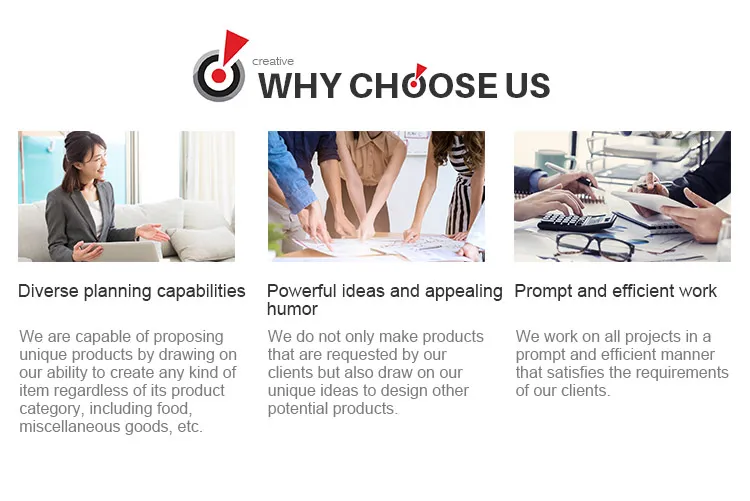 creative
WHY CHOOSE US

Diverse planning capabilities

We are capable of proposing unique products by drawing on our ability to create any kind of item regardless of its product category, including food, miscellaneous goods, etc.

Powerful ideas and appealing humor

We do not only make products that are requested by our clients but also draw on our unique ideas to design other potential products.

Prompt and efficient work

We work on all projects in a prompt and efficient manner that satisfies the requirements of our clients.